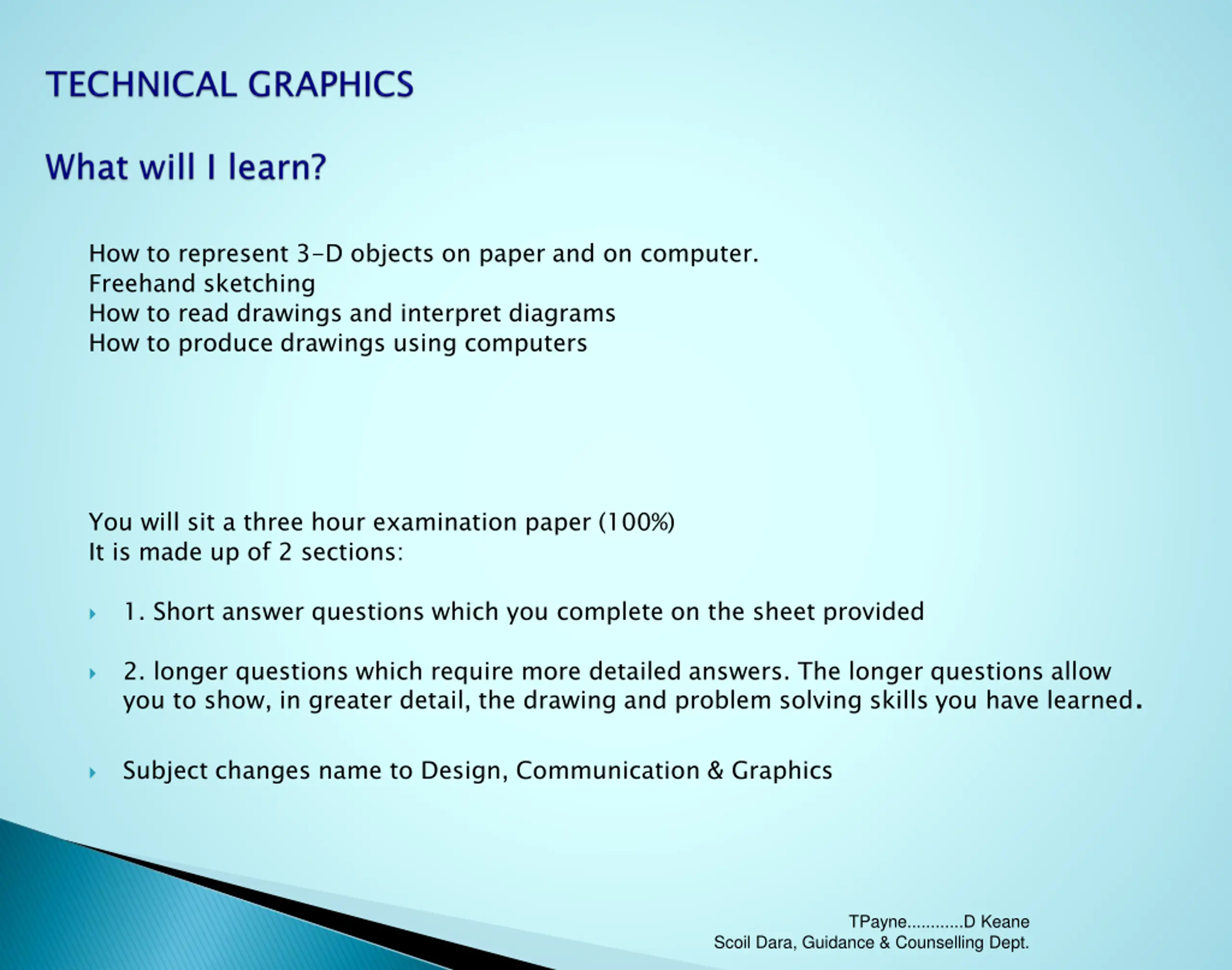 TECHNICAL GRAPHICS

What will I learn?

How to represent 3-D objects on paper and on computer.
Freehand sketching
How to read drawings and interpret diagrams
How to produce drawings using computers

You will sit a three hour examination paper (100%)
It is made up of 2 sections:

1. Short answer questions which you complete on the sheet provided

2. longer questions which require more detailed answers. The longer questions allow you to show, in greater detail, the drawing and problem solving skills you have learned.

Subject changes name to Design, Communication & Graphics

TPayne............D Keane
Scoil Dara, Guidance & Counselling Dept.